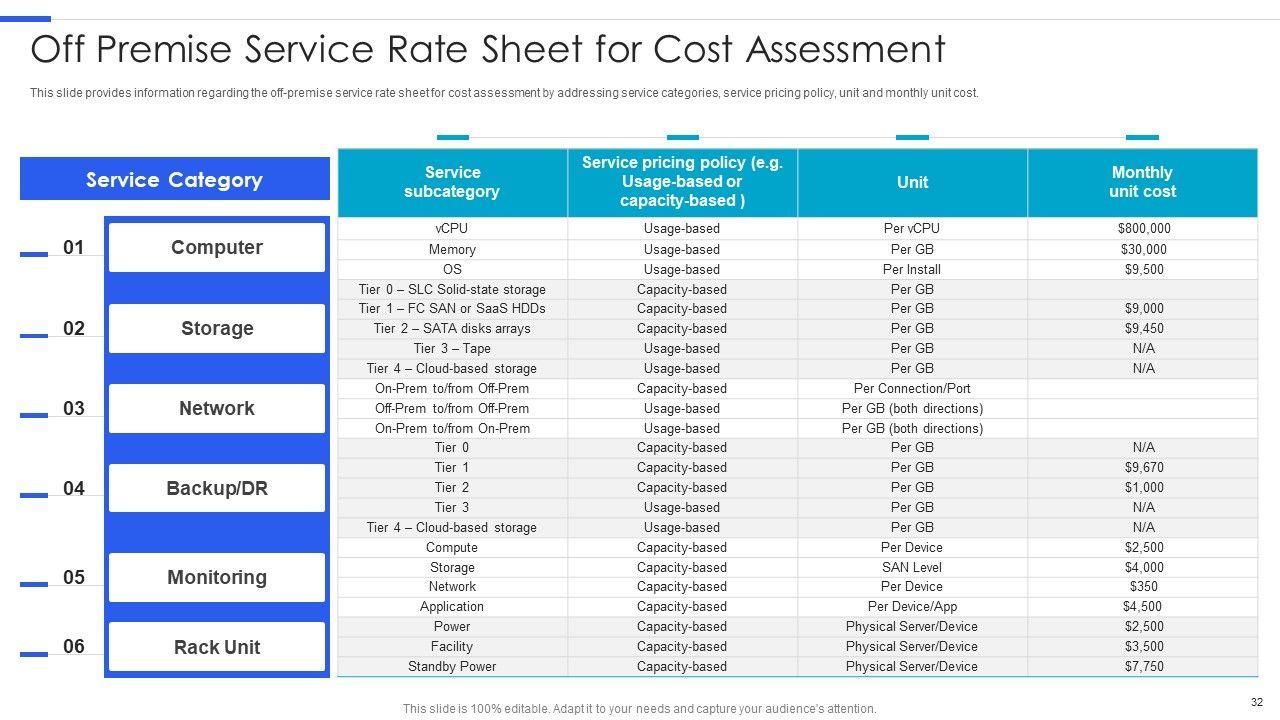 Off Premise Service Rate Sheet for Cost Assessment

This slide provides information regarding the off-premise service rate sheet for cost assessment by addressing service categories, service pricing policy, unit and monthly unit cost.

Service Category

01 Computer

02 Storage

03 Network

04 Backup/DR

05 Monitoring

06 Rack Unit

| Service subcategory | Service pricing policy (e.g. Usage-based or capacity-based ) | Unit | Monthly unit cost |
|---|---|---|---|
| vCPU | Usage-based | Per vCPU | $800,000 |
| Memory | Usage-based | Per GB | $30,000 |
| OS | Usage-based | Per Install | $9,500 |
| Tier 0 – SLC Solid-state storage | Capacity-based | Per GB | |
| Tier 1 – FC SAN or SaaS HDDs | Capacity-based | Per GB | $9,000 |
| Tier 2 – SATA disks arrays | Capacity-based | Per GB | $9,450 |
| Tier 3 – Tape | Usage-based | Per GB | N/A |
| Tier 4 – Cloud-based storage | Usage-based | Per GB | N/A |
| On-Prem to/from Off-Prem | Capacity-based | Per Connection/Port | |
| Off-Prem to/from Off-Prem | Usage-based | Per GB (both directions) | |
| On-Prem to/from On-Prem | Usage-based | Per GB (both directions) | |
| Tier 0 | Capacity-based | Per GB | N/A |
| Tier 1 | Capacity-based | Per GB | $9,670 |
| Tier 2 | Capacity-based | Per GB | $1,000 |
| Tier 3 | Usage-based | Per GB | N/A |
| Tier 4 – Cloud-based storage | Usage-based | Per GB | N/A |
| Compute | Capacity-based | Per Device | $2,500 |
| Storage | Capacity-based | SAN Level | $4,000 |
| Network | Capacity-based | Per Device | $350 |
| Application | Capacity-based | Per Device/App | $4,500 |
| Power | Capacity-based | Physical Server/Device | $2,500 |
| Facility | Capacity-based | Physical Server/Device | $3,500 |
| Standby Power | Capacity-based | Physical Server/Device | $7,750 |

This slide is 100% editable. Adapt it to your needs and capture your audience's attention.

32